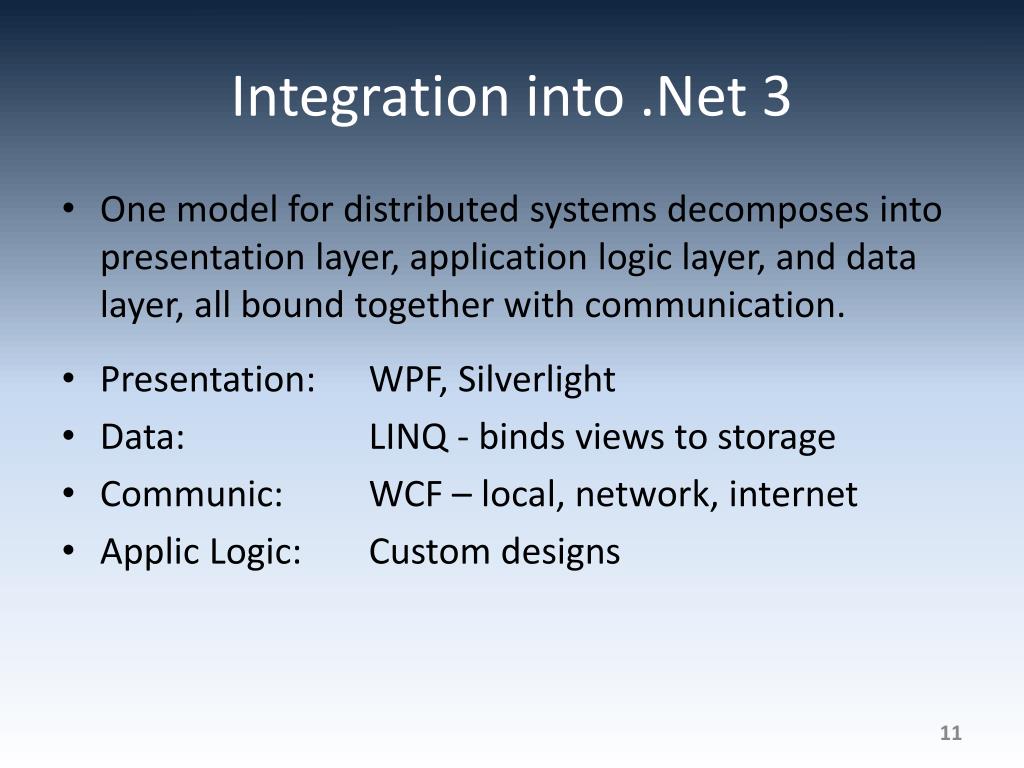 Integration into .Net 3

• One model for distributed systems decomposes into presentation layer, application logic layer, and data layer, all bound together with communication.

• Presentation: WPF, Silverlight
• Data: LINQ - binds views to storage
• Communic: WCF – local, network, internet
• Applic Logic: Custom designs

11